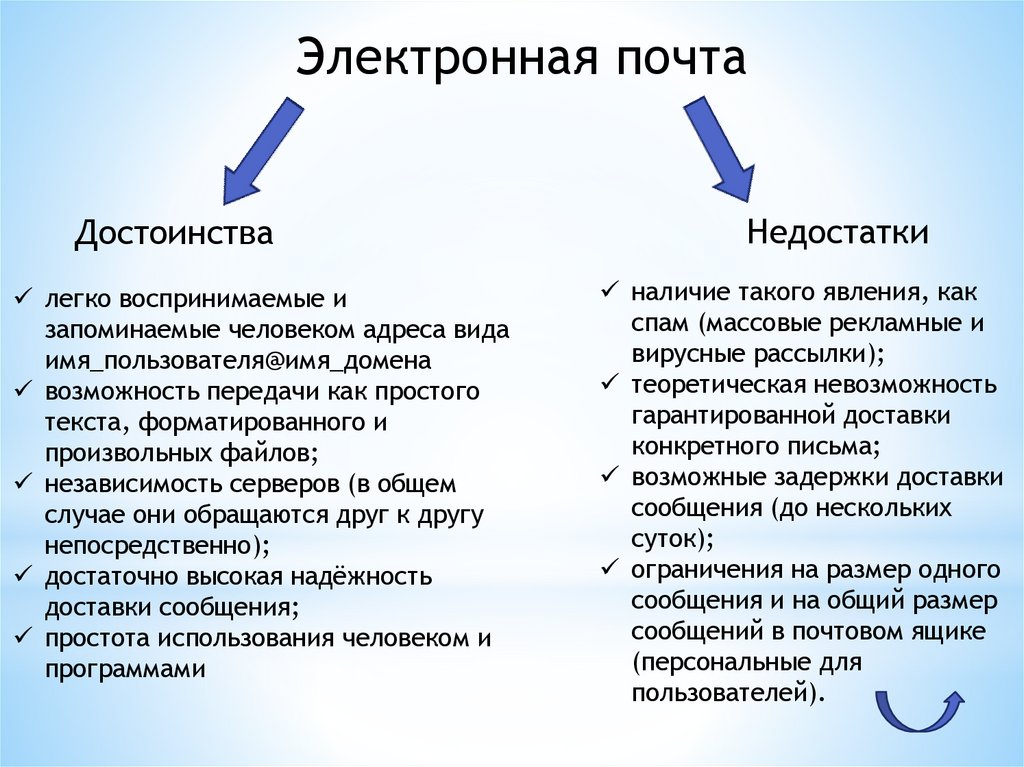 Электронная почта

Достоинства

✓ легко воспринимаемые и запоминаемые человеком адреса вида имя_пользователя@имя_домена
✓ возможность передачи как простого текста, форматированного и произвольных файлов;
✓ независимость серверов (в общем случае они обращаются друг к другу непосредственно);
✓ достаточно высокая надёжность доставки сообщения;
✓ простота использования человеком и программами

Недостатки

✓ наличие такого явления, как спам (массовые рекламные и вирусные рассылки);
✓ теоретическая невозможность гарантированной доставки конкретного письма;
✓ возможные задержки доставки сообщения (до нескольких суток);
✓ ограничения на размер одного сообщения и на общий размер сообщений в почтовом ящике (персональные для пользователей).